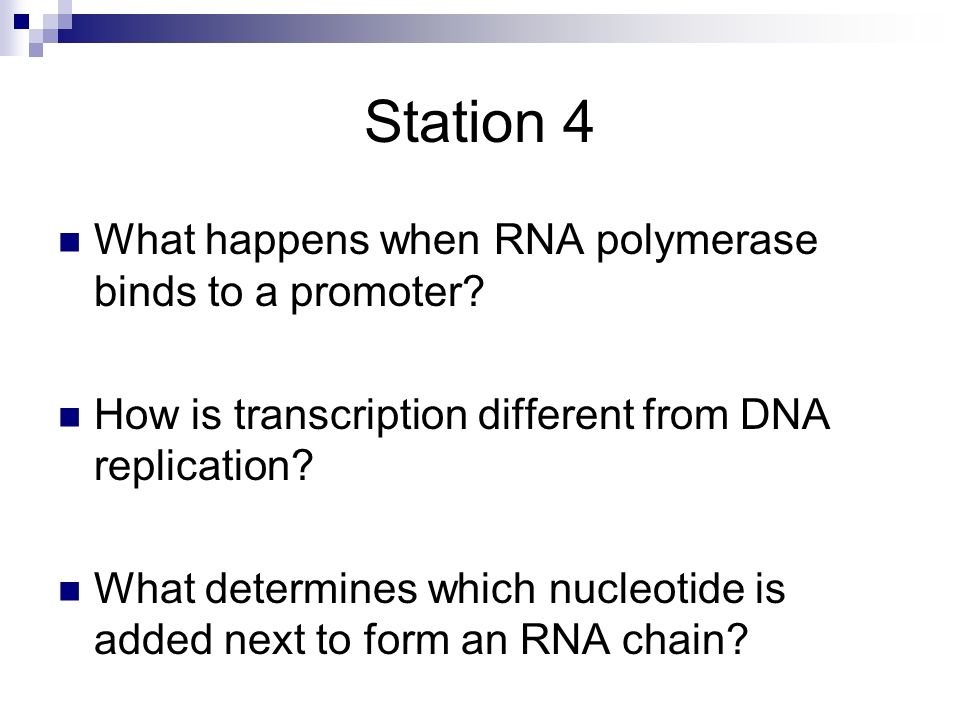 Station 4

What happens when RNA polymerase binds to a promoter?

How is transcription different from DNA replication?

What determines which nucleotide is added next to form an RNA chain?